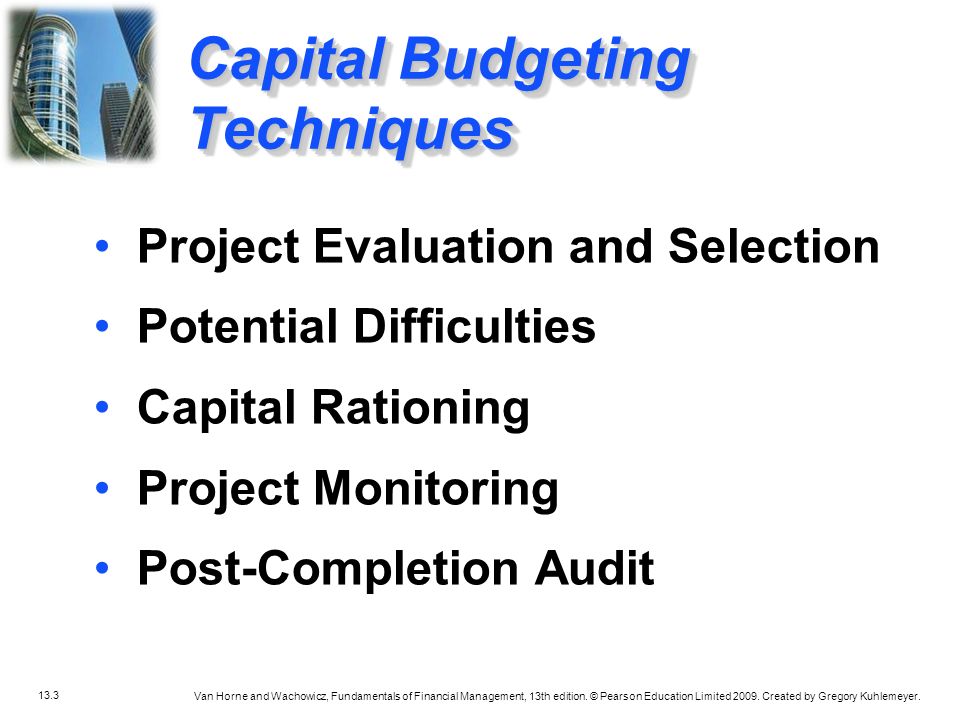 Capital Budgeting Techniques

• Project Evaluation and Selection
• Potential Difficulties
• Capital Rationing
• Project Monitoring
• Post-Completion Audit

13.3

Van Horne and Wachowicz, Fundamentals of Financial Management, 13th edition. © Pearson Education Limited 2009. Created by Gregory Kuhlemeyer.